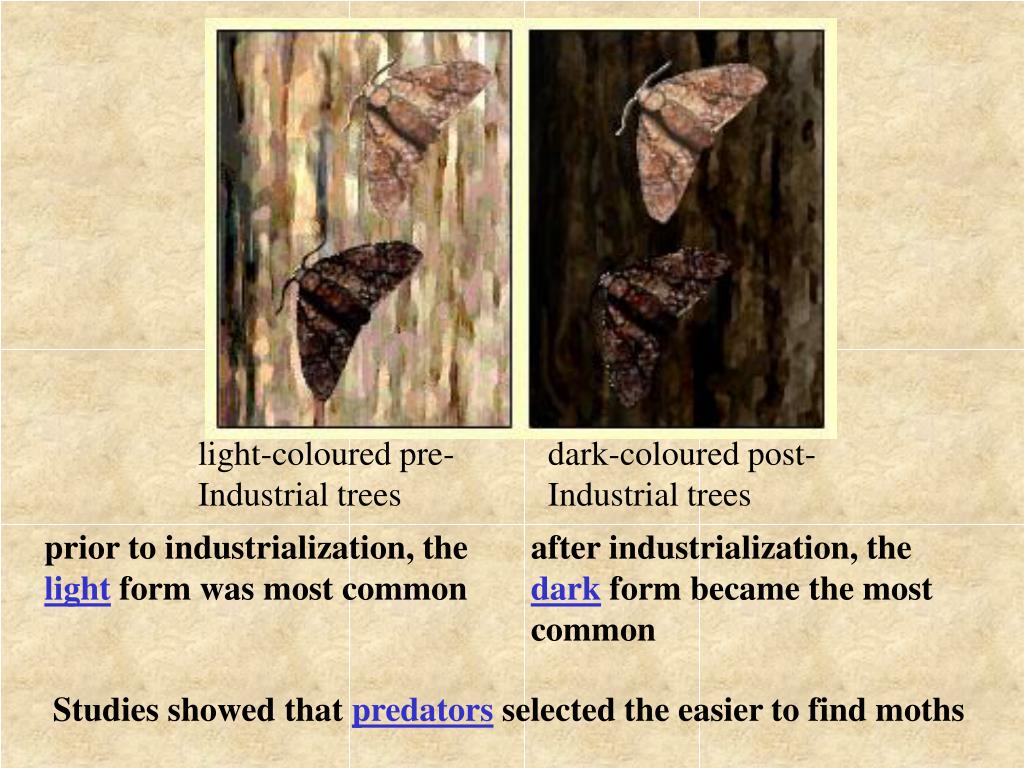 light-coloured pre-Industrial trees

dark-coloured post-Industrial trees

prior to industrialization, the light form was most common

after industrialization, the dark form became the most common

Studies showed that predators selected the easier to find moths